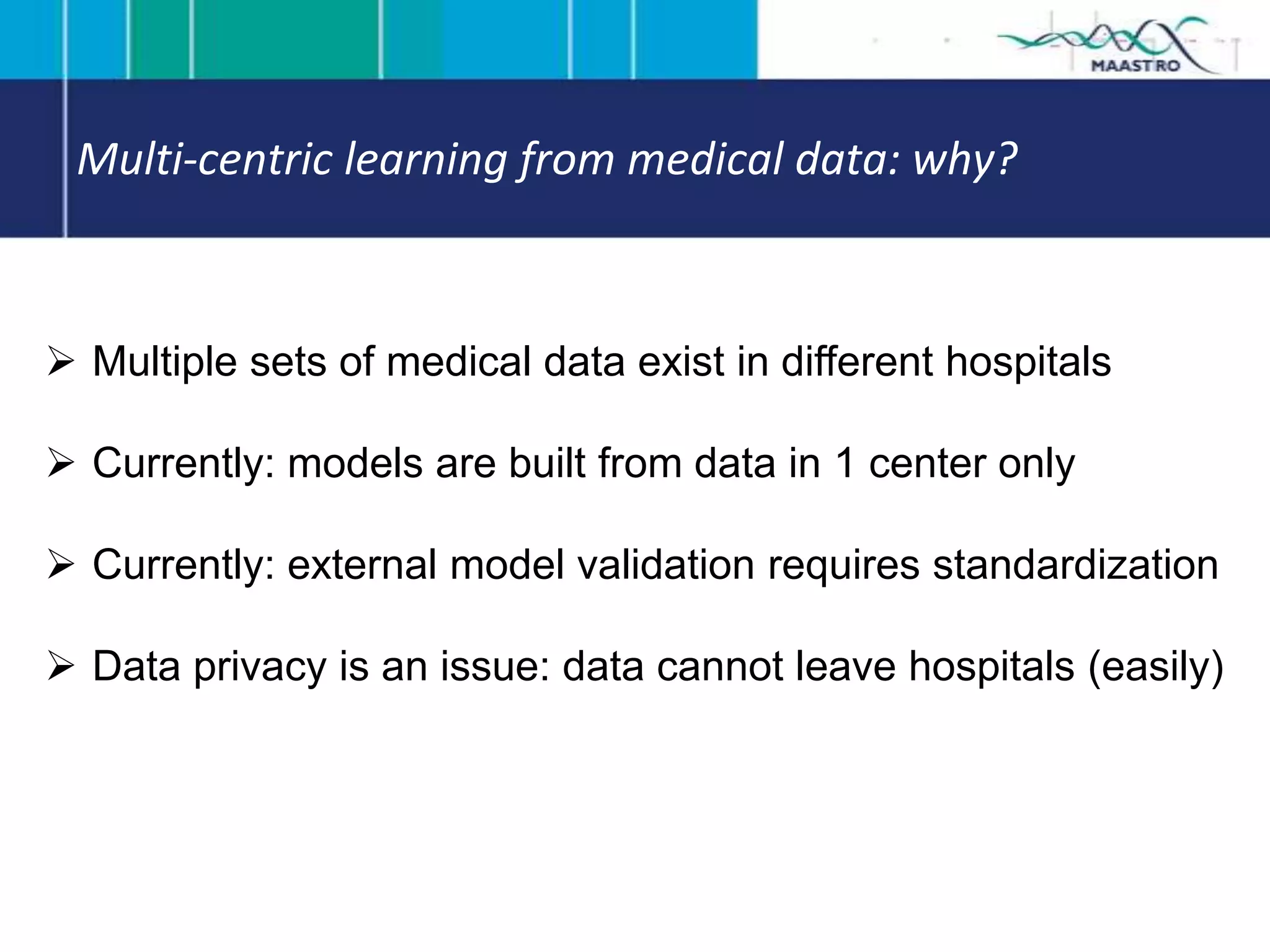 MAASTRO

Multi-centric learning from medical data: why?

➢ Multiple sets of medical data exist in different hospitals

➢ Currently: models are built from data in 1 center only

➢ Currently: external model validation requires standardization

➢ Data privacy is an issue: data cannot leave hospitals (easily)